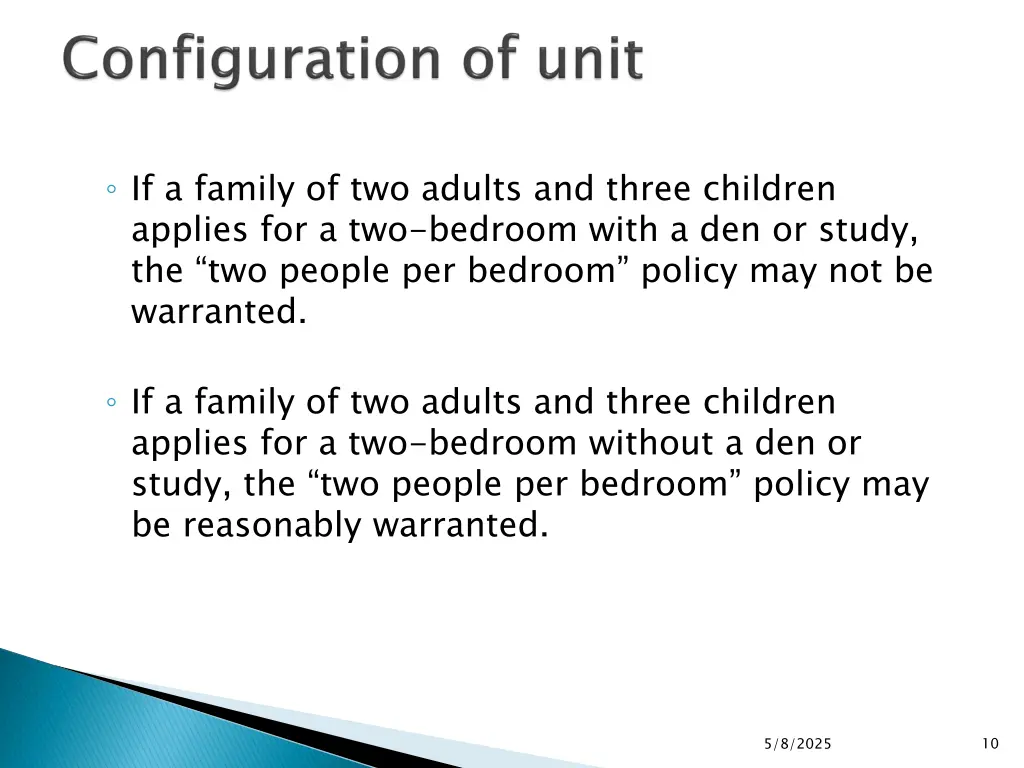 Configuration of unit

◦ If a family of two adults and three children applies for a two-bedroom with a den or study, the “two people per bedroom” policy may not be warranted.

◦ If a family of two adults and three children applies for a two-bedroom without a den or study, the “two people per bedroom” policy may be reasonably warranted.

5/8/2025

10